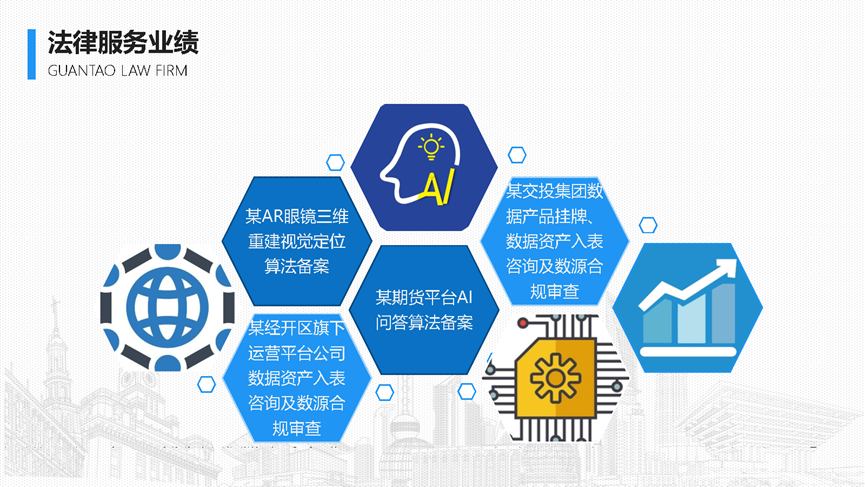 法律服务业绩
GUANTAO LAW FIRM

AI

某AR眼镜三维重建视觉定位算法备案

某交投集团数据产品挂牌、数据资产入表咨询及数源合规审查

某期货平台AI问答算法备案

某经开区旗下运营平台公司数据资产入表咨询及数源合规审查